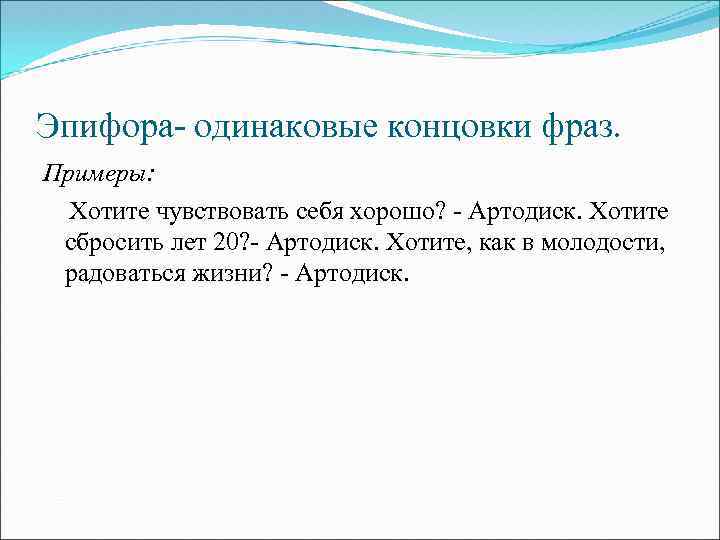 Эпифора- одинаковые концовки фраз.

Примеры:

Хотите чувствовать себя хорошо? - Артодиск. Хотите сбросить лет 20?- Артодиск. Хотите, как в молодости, радоваться жизни? - Артодиск.